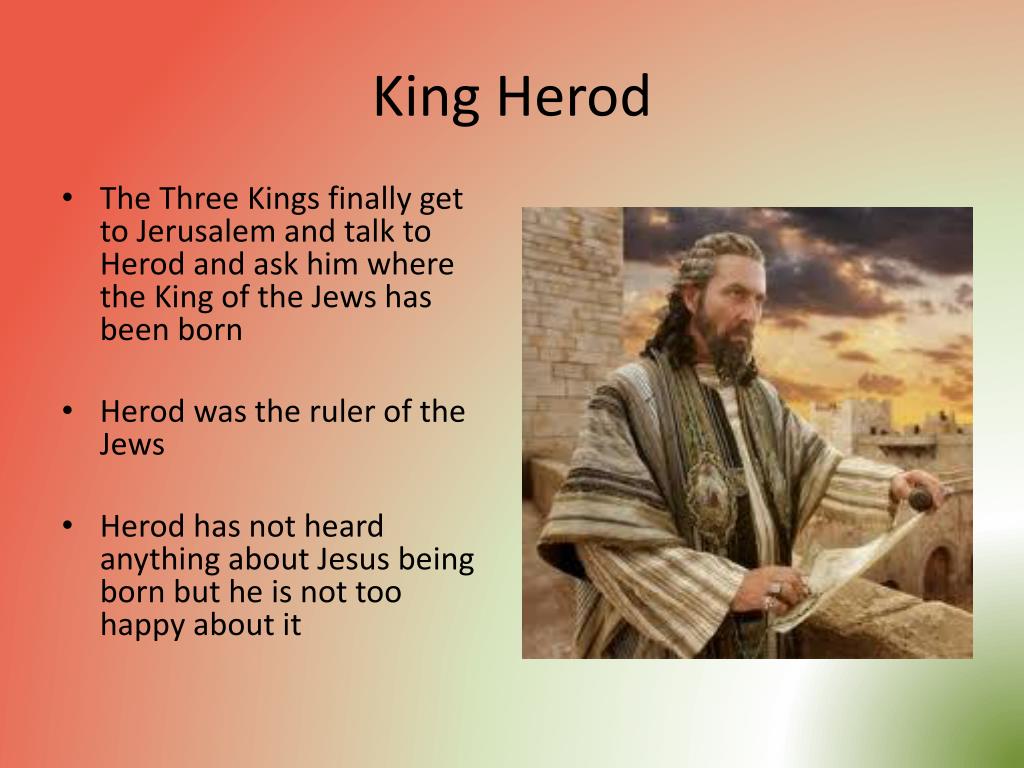 King Herod

• The Three Kings finally get to Jerusalem and talk to Herod and ask him where the King of the Jews has been born

• Herod was the ruler of the Jews

• Herod has not heard anything about Jesus being born but he is not too happy about it